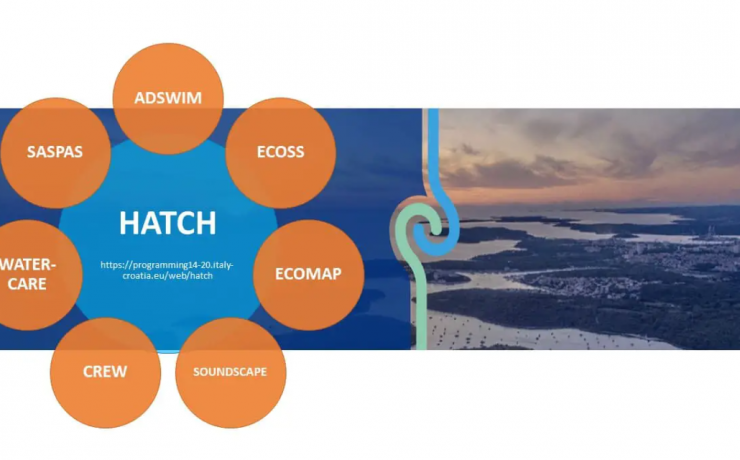 ADSWIM

SASPAS

ECOSS

HATCH

https://programming14-20.italy-croatia.eu/web/hatch

WATER-CARE

ECOMAP

CREW

SOUNDSCAPE